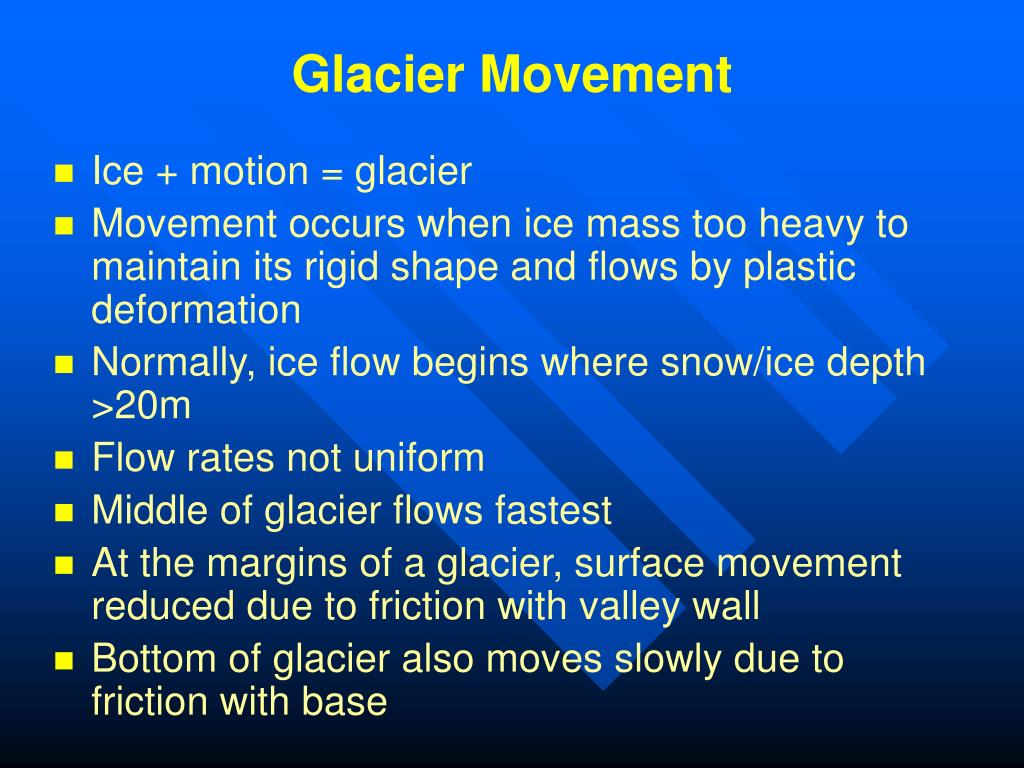 Glacier Movement

- Ice + motion = glacier
- Movement occurs when ice mass too heavy to maintain its rigid shape and flows by plastic deformation
- Normally, ice flow begins where snow/ice depth >20m
- Flow rates not uniform
- Middle of glacier flows fastest
- At the margins of a glacier, surface movement reduced due to friction with valley wall
- Bottom of glacier also moves slowly due to friction with base